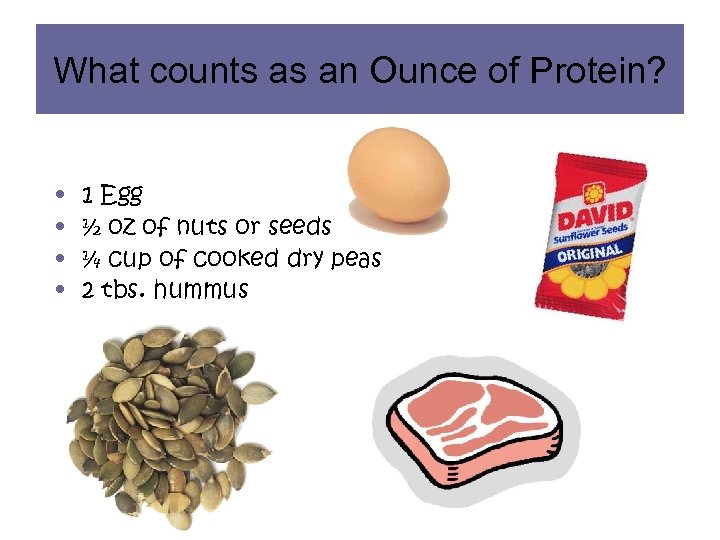 What counts as an Ounce of Protein?

• 1 Egg
• ½ oz of nuts or seeds
• ¼ cup of cooked dry peas
• 2 tbs. hummus

DAVID
Sunflower Seeds
ORIGINAL